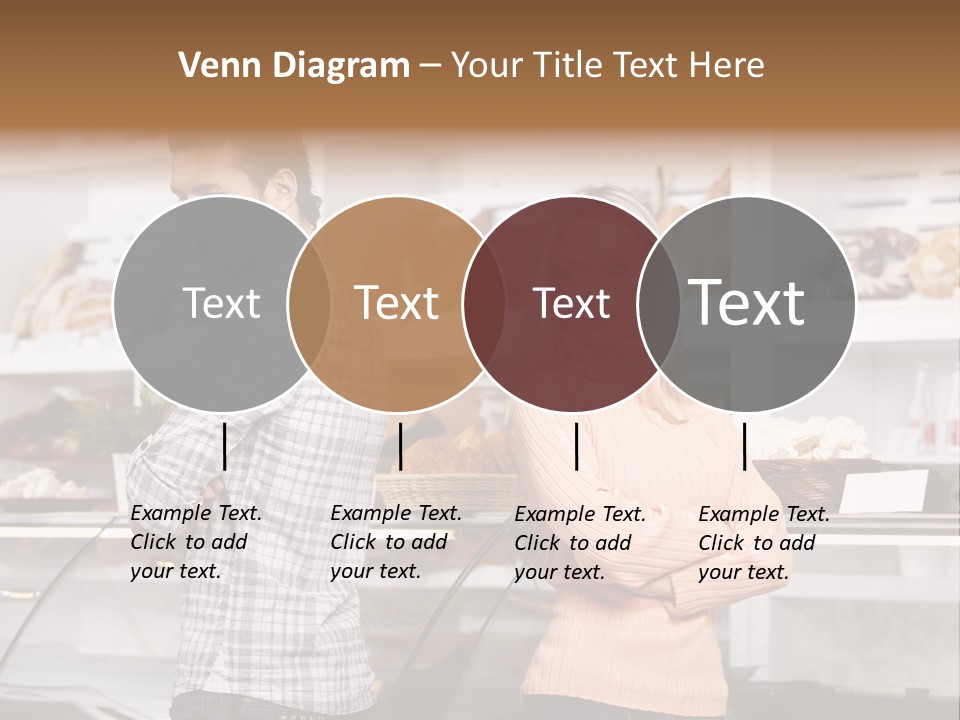 Venn Diagram – Your Title Text Here

Text

Text

Text

Text

Example Text. Click to add your text.

Example Text. Click to add your text.

Example Text. Click to add your text.

Example Text. Click to add your text.